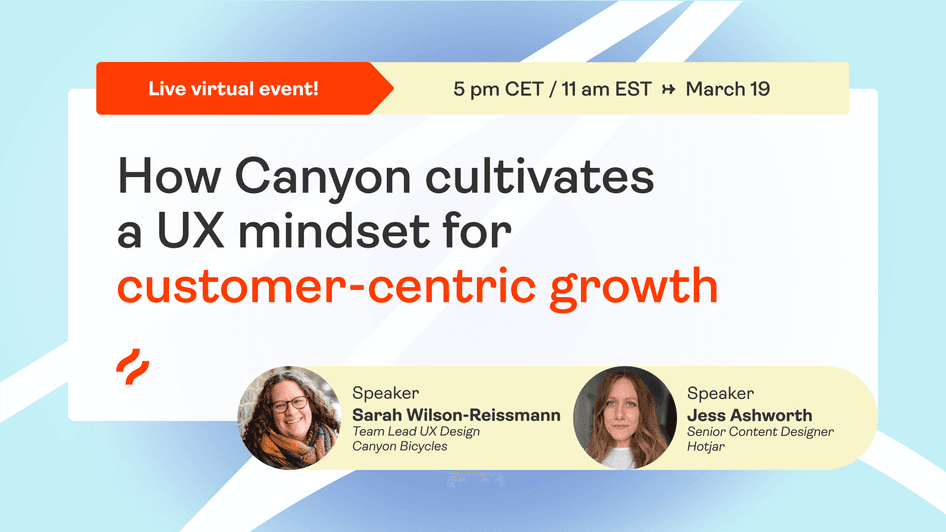 Live virtual event!

5 pm CET / 11 am EST ↣ March 19

How Canyon cultivates a UX mindset for customer-centric growth

Speaker
Sarah Wilson-Reissmann
Team Lead UX Design
Canyon Bicycles

Speaker
Jess Ashworth
Senior Content Designer
Hotjar